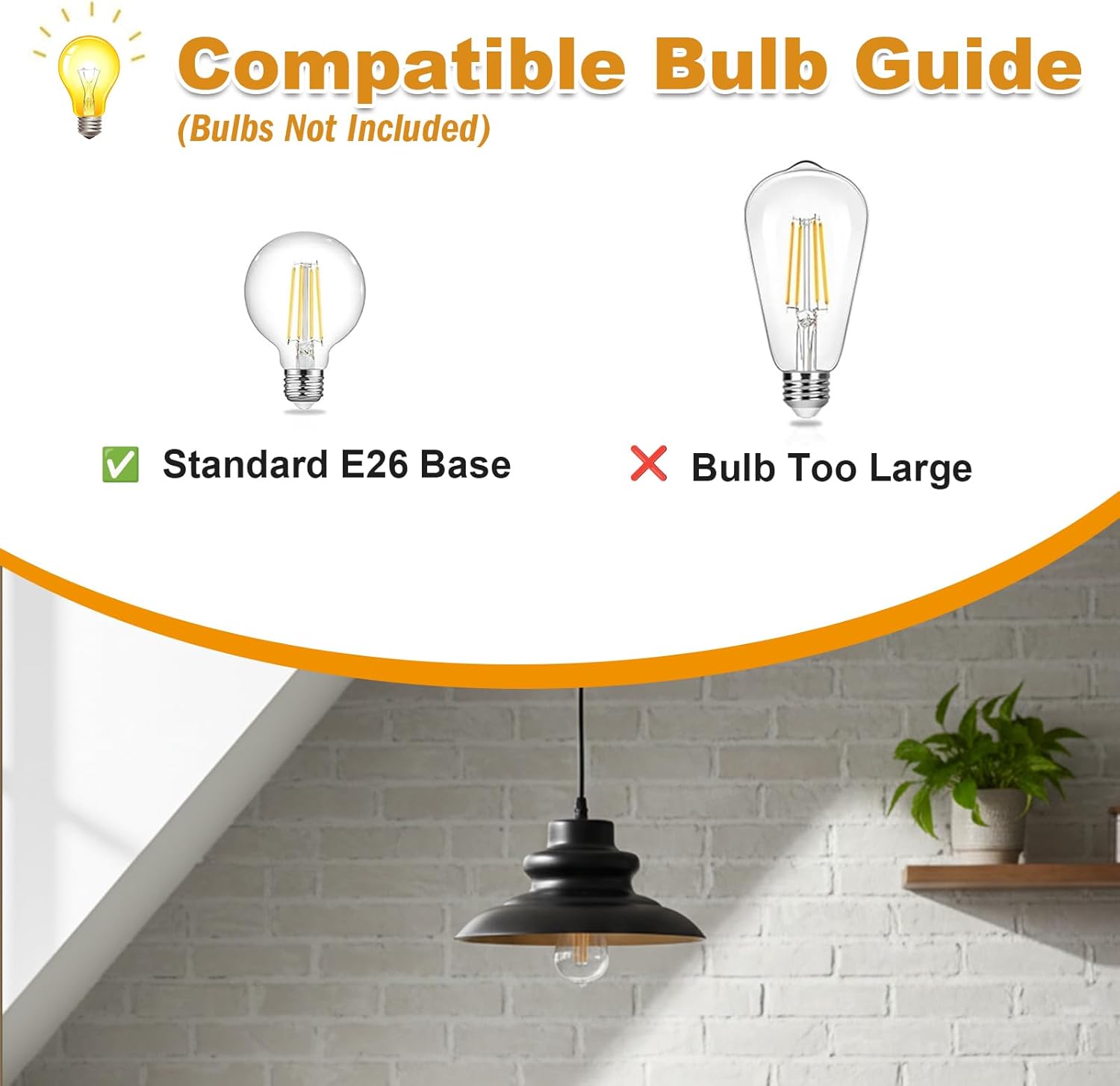 Compatible Bulb Guide
(Bulbs Not Included)

✅ Standard E26 Base

❌ Bulb Too Large